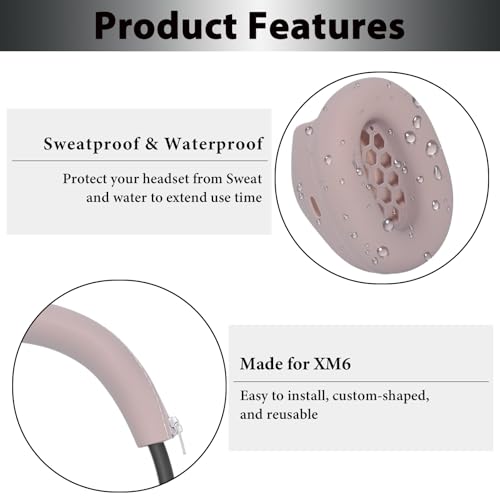 Product Features

Sweatproof & Waterproof

Protect your headset from Sweat and water to extend use time

Made for XM6

Easy to install, custom-shaped, and reusable